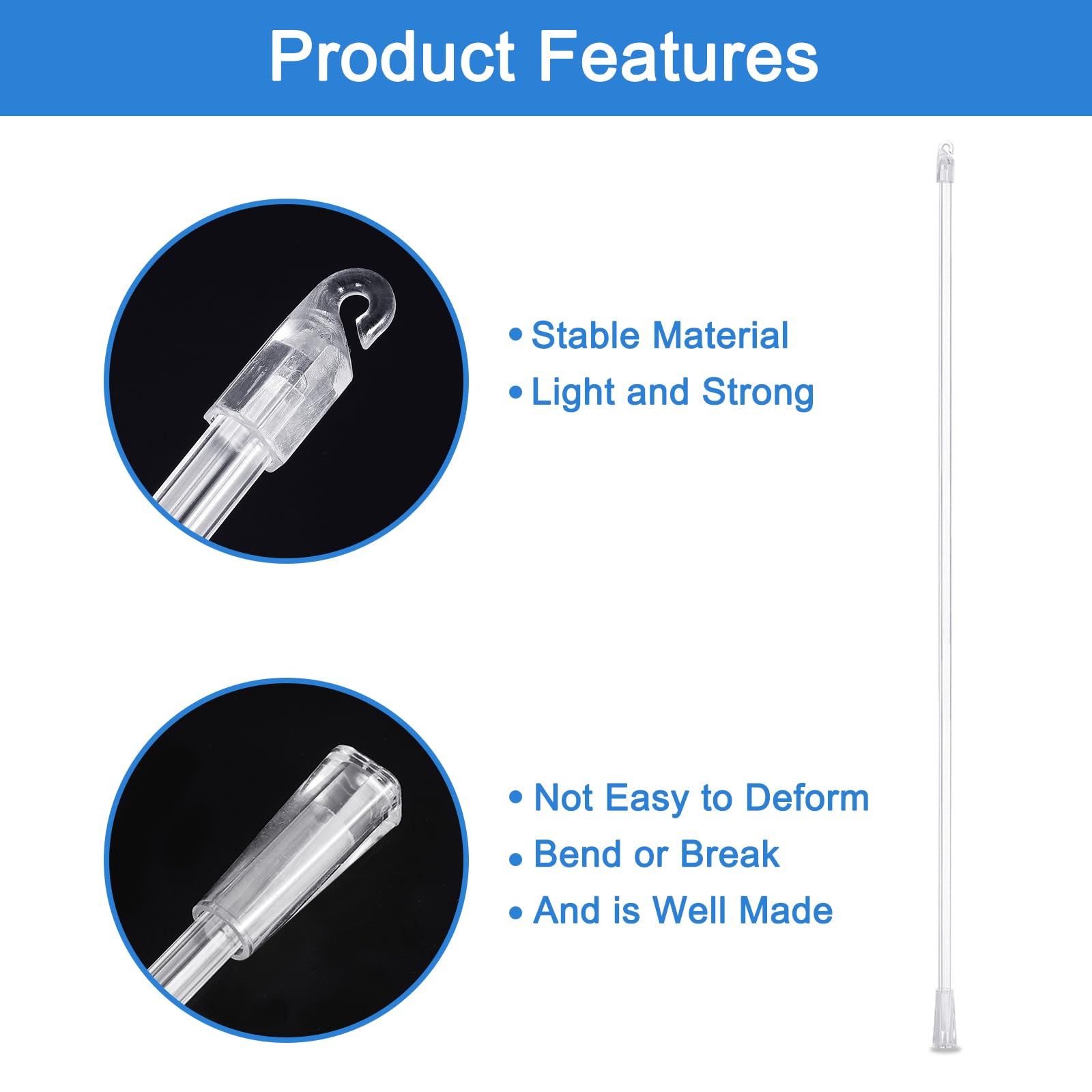 Product Features

• Stable Material
• Light and Strong

• Not Easy to Deform
• Bend or Break
• And is Well Made